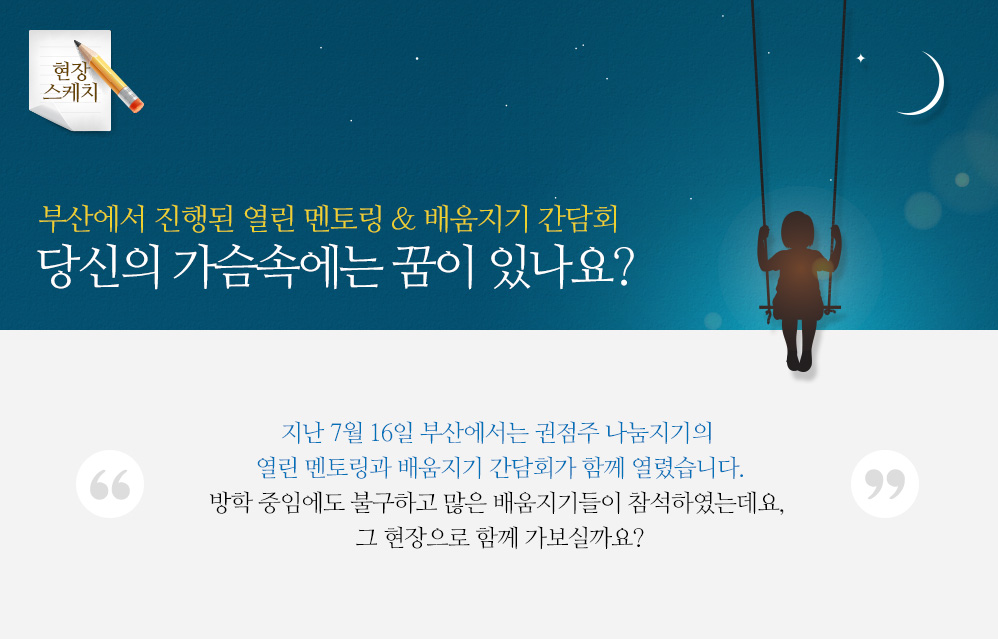 현장
스케치

부산에서 진행된 열린 멘토링 & 배움지기 간담회
당신의 가슴속에는 꿈이 있나요?

지난 7월 16일 부산에서는 권점주 나눔지기의
열린 멘토링과 배움지기 간담회가 함께 열렸습니다.
방학 중임에도 불구하고 많은 배움지기들이 참석하였는데요,
그 현장으로 함께 가보실까요?